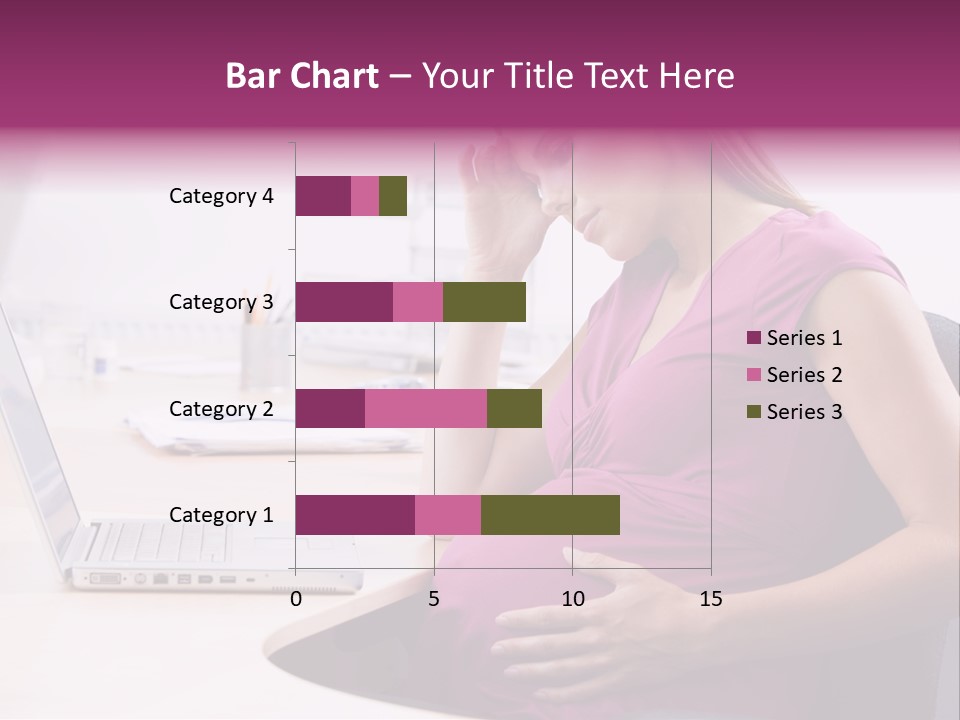 Bar Chart – Your Title Text Here

Category 4
Category 3
Category 2
Category 1

0
5
10
15

Series 1
Series 2
Series 3